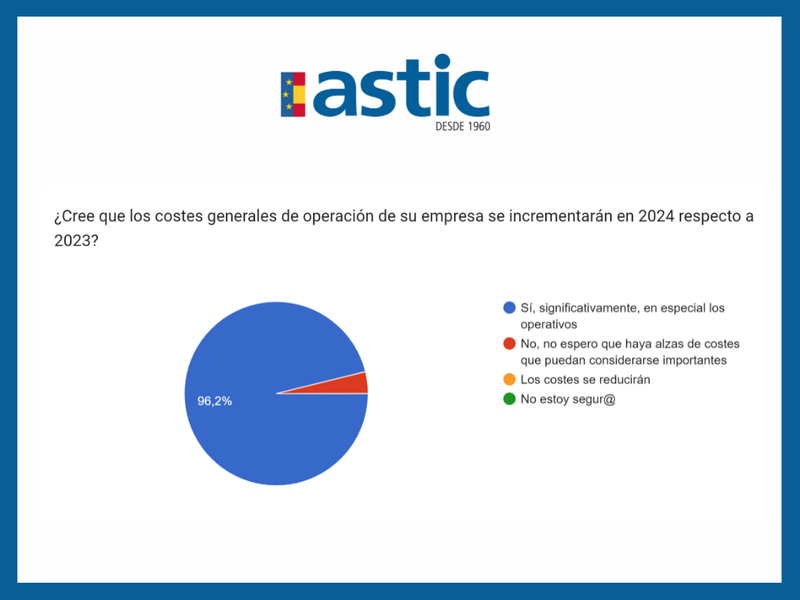 astic
DESDE 1960

¿Cree que los costes generales de operación de su empresa se incrementarán en 2024 respecto a 2023?

96,2%

Sí, significativamente, en especial los operativos
No, no espero que haya alzas de costes que puedan considerarse importantes
Los costes se reducirán
No estoy segur@